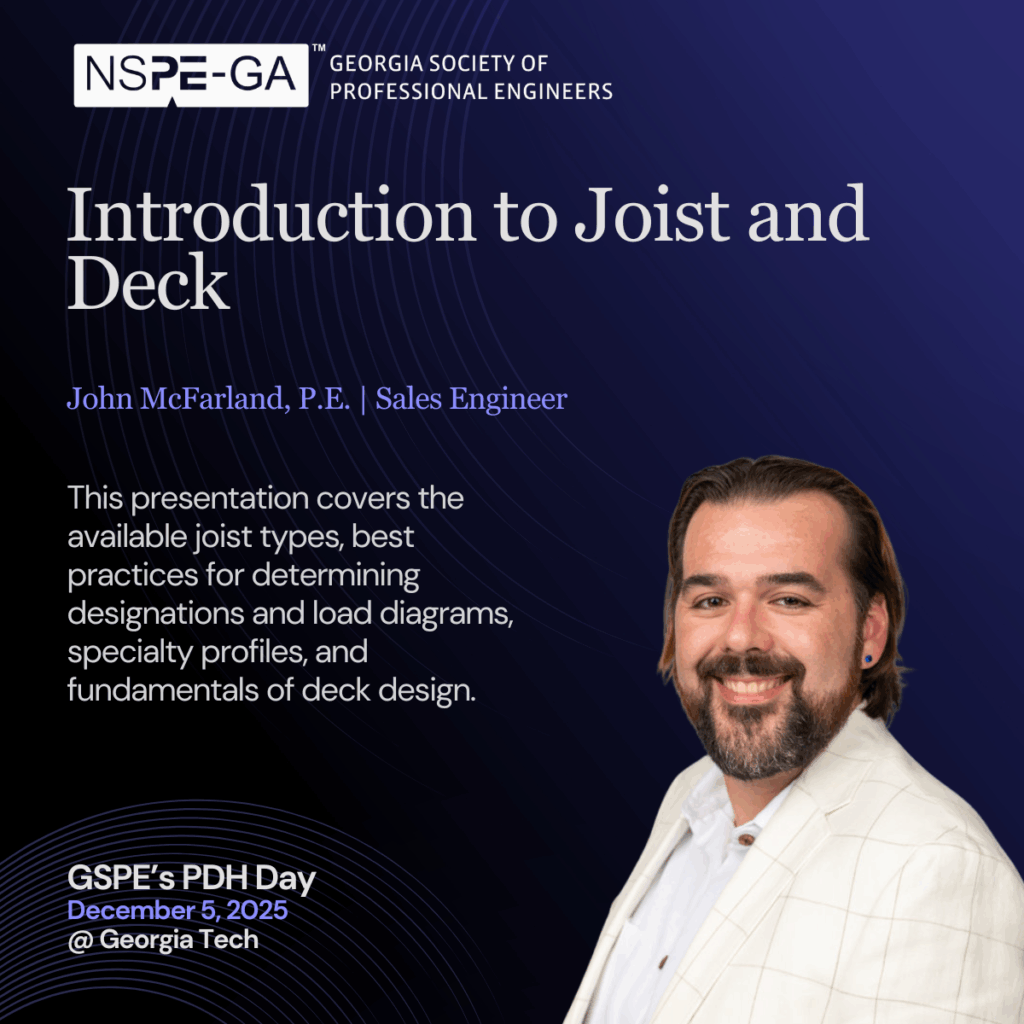 NSPE-GA™ GEORGIA SOCIETY OF PROFESSIONAL ENGINEERS

Introduction to Joist and Deck

John McFarland, P.E. | Sales Engineer

This presentation covers the available joist types, best practices for determining designations and load diagrams, specialty profiles, and fundamentals of deck design.

GSPE's PDH Day
December 5, 2025
@ Georgia Tech